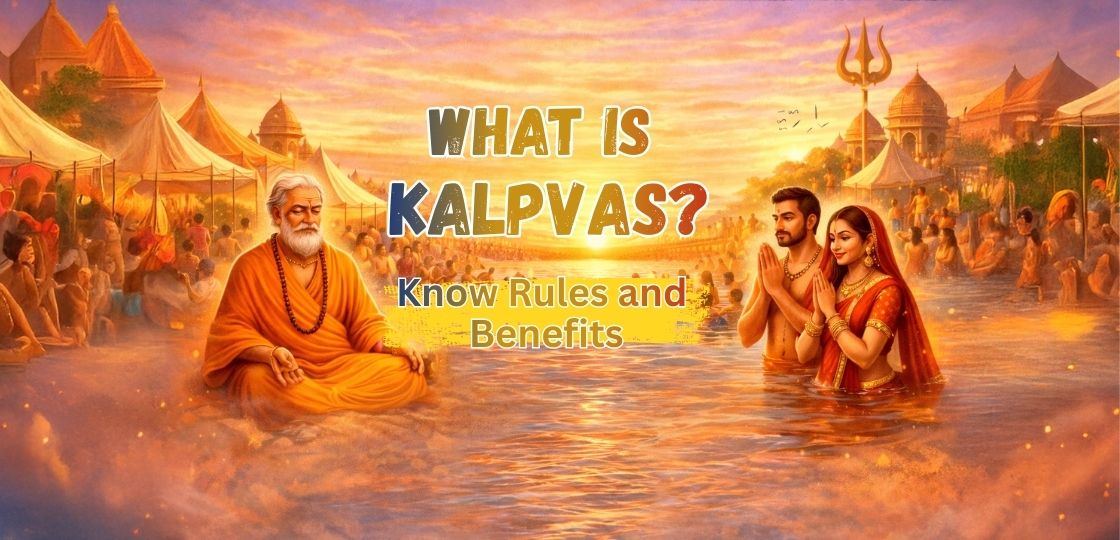 WHAT IS KALPVAS?

Know Rules and Benefits